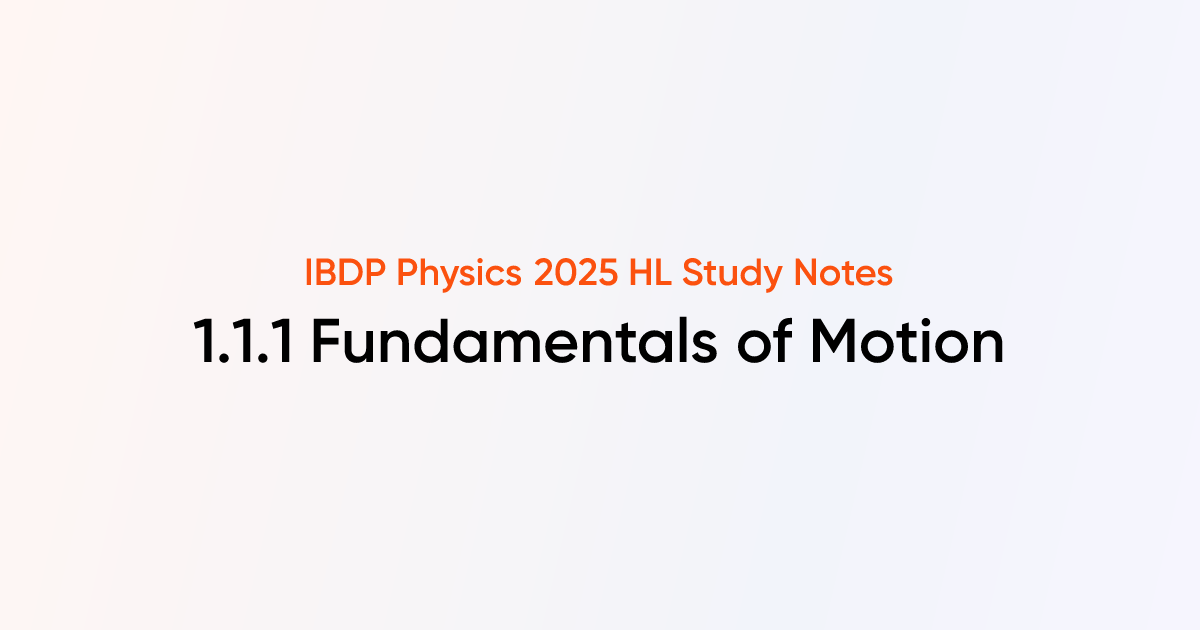 IBDP Physics 2025 HL Study Notes

1.1.1 Fundamentals of Motion